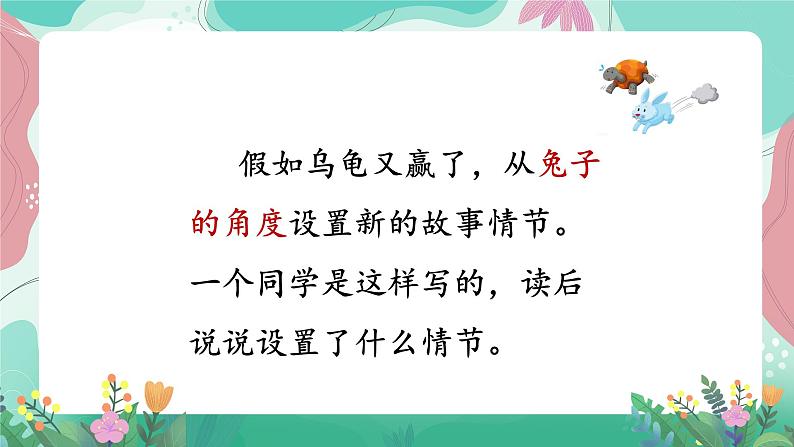 假如乌龟又赢了，从兔子的角度设置新的故事情节。一个同学是这样写的，读后说说设置了什么情节。